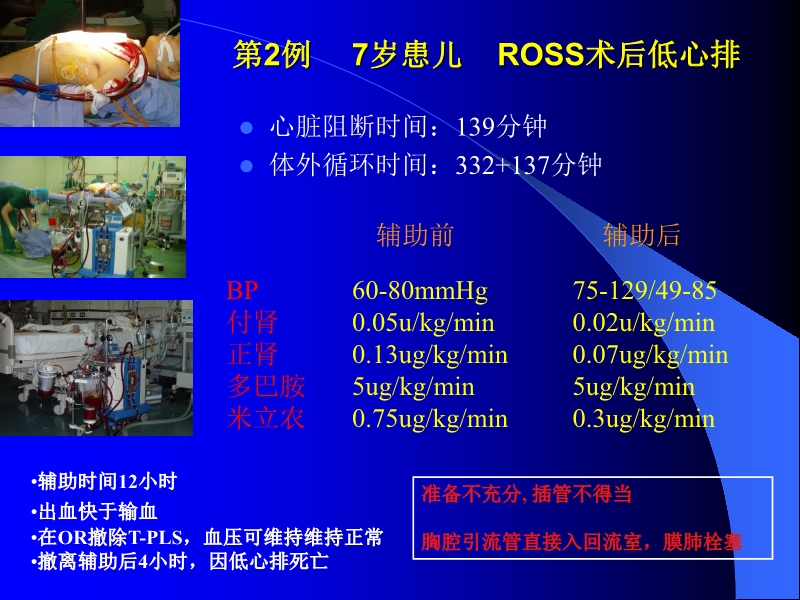 第2例　7岁患儿　ROSS术后低心排

- 心脏阻断时间：139分钟
- 体外循环时间：332+137分钟

| | 辅助前 | 辅助后 |
|---|---|---|
| BP | 60-80mmHg | 75-129/49-85 |
| 付肾 | 0.05u/kg/min | 0.02u/kg/min |
| 正肾 | 0.13ug/kg/min | 0.07ug/kg/min |
| 多巴胺 | 5ug/kg/min | 5ug/kg/min |
| 米立农 | 0.75ug/kg/min | 0.3ug/kg/min |

•辅助时间12小时
•出血快于输血
•在OR撤除T-PLS，血压可维持维持正常
•撤离辅助后4小时，因低心排死亡

准备不充分, 插管不得当

胸腔引流管直接入回流室，膜肺栓塞